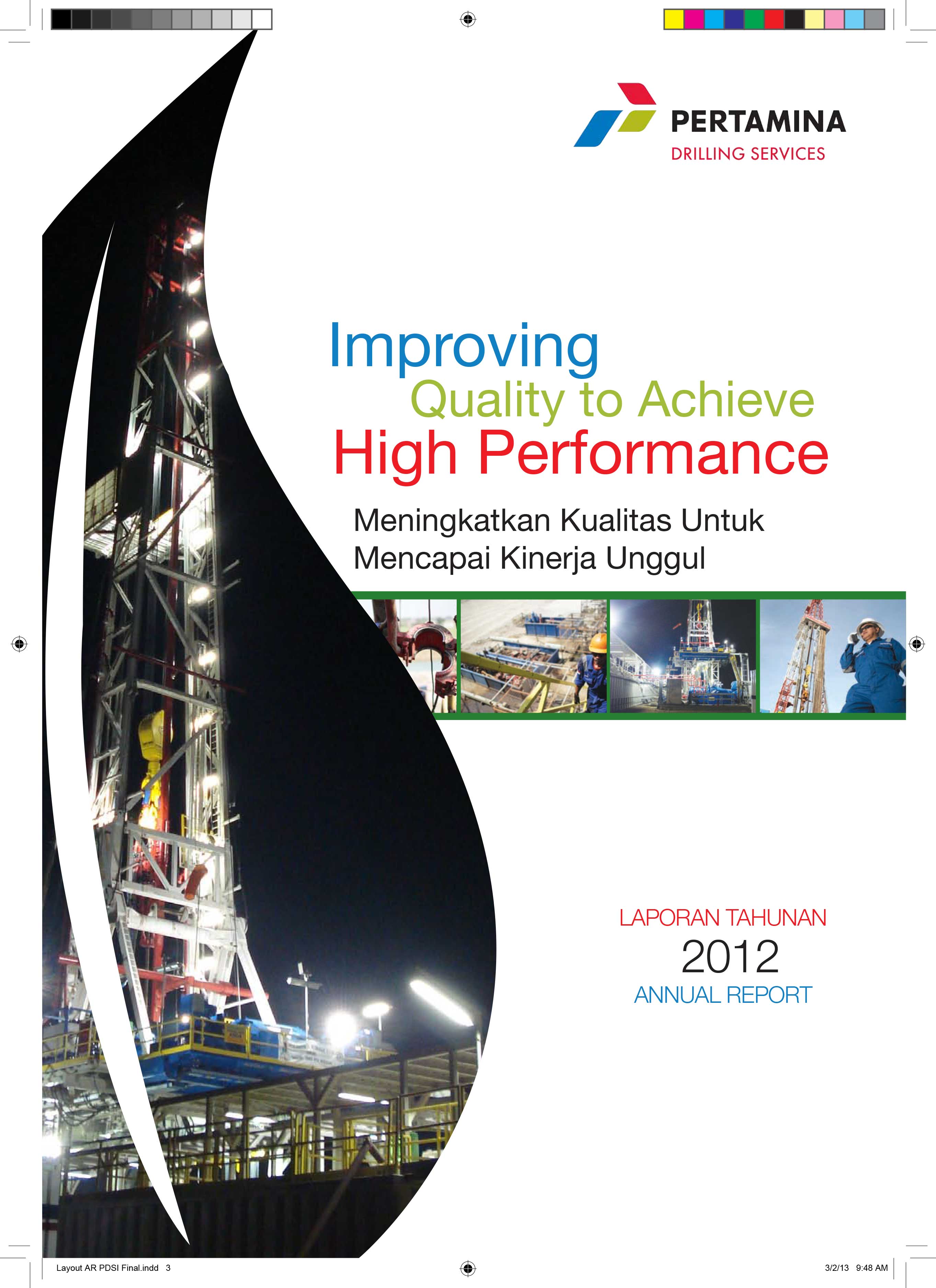 PERTAMINA
DRILLING SERVICES

Improving
Quality to Achieve
High Performance

Meningkatkan Kualitas Untuk
Mencapai Kinerja Unggul

LAPORAN TAHUNAN
2012
ANNUAL REPORT

Layout AR PDSI Final.indd 3

3/2/13 9:48 AM